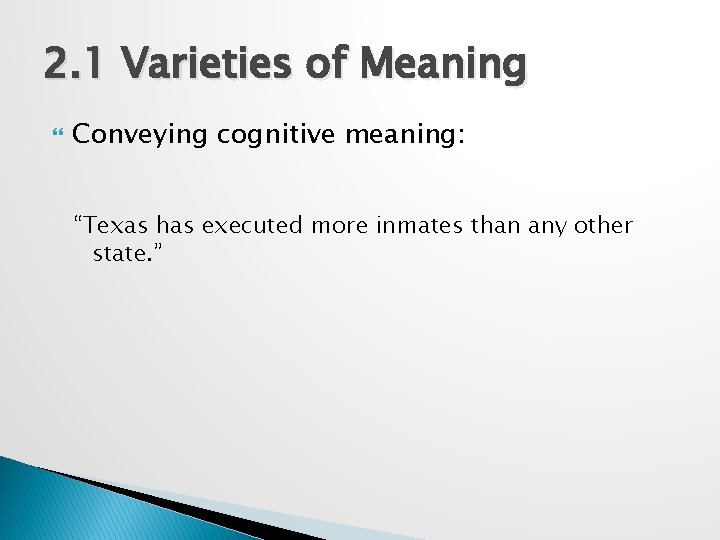 2.1 Varieties of Meaning

Conveying cognitive meaning:

“Texas has executed more inmates than any other state.”